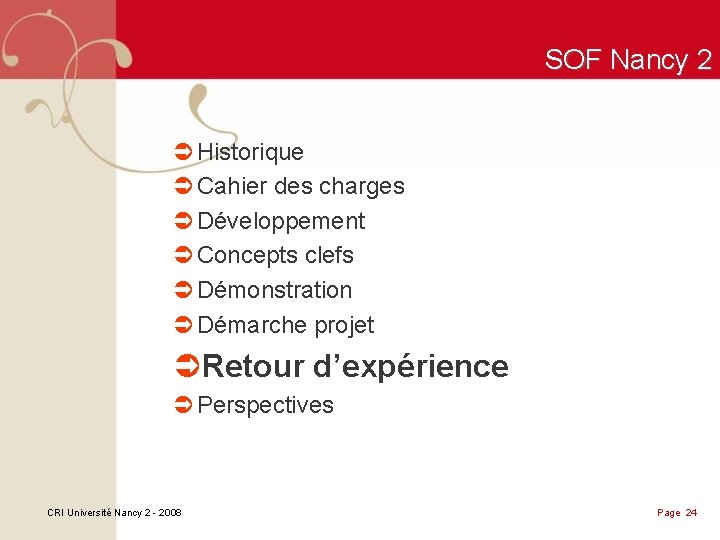 SOF Nancy 2

Historique
Cahier des charges
Développement
Concepts clefs
Démonstration
Démarche projet
Retour d’expérience
Perspectives

CRI Université Nancy 2 - 2008

Page 24